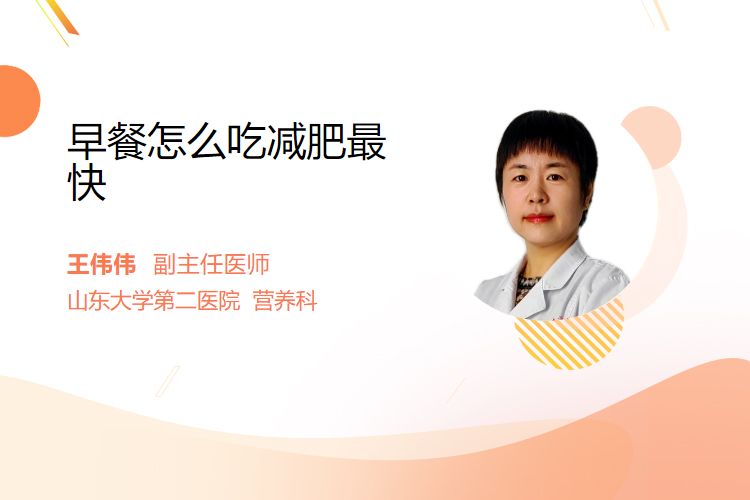 早餐怎么吃减肥最快

王伟伟 副主任医师
山东大学第二医院 营养科